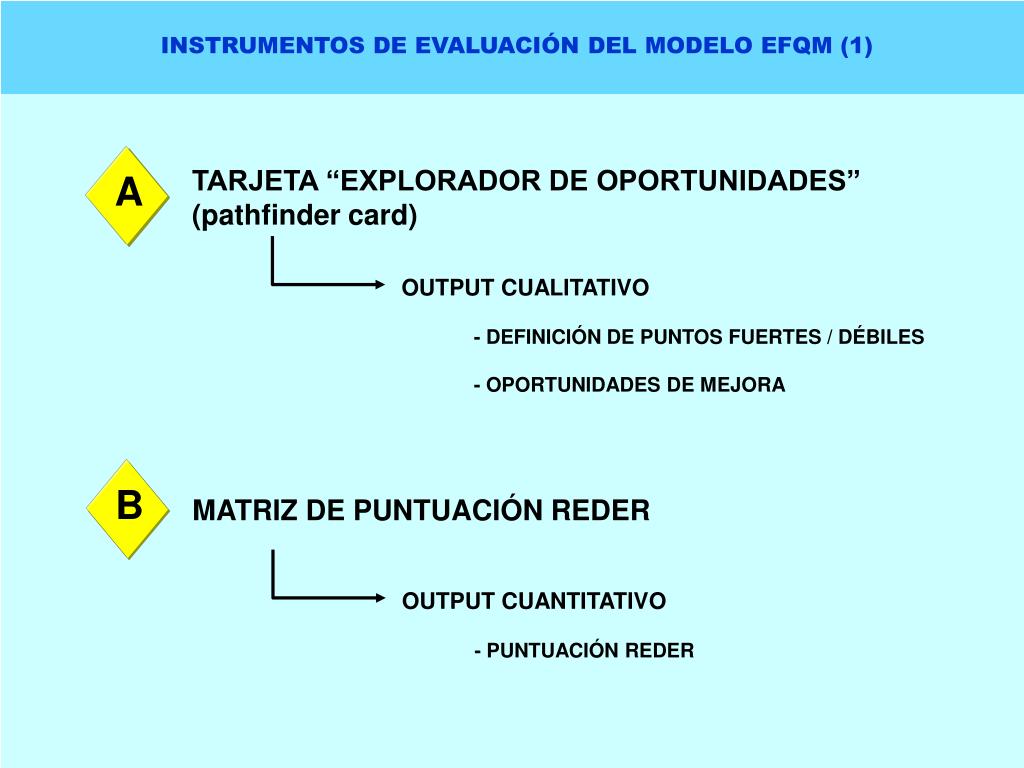 INSTRUMENTOS DE EVALUACIÓN DEL MODELO EFQM (1)

A

TARJETA “EXPLORADOR DE OPORTUNIDADES” (pathfinder card)

OUTPUT CUALITATIVO

- DEFINICIÓN DE PUNTOS FUERTES / DÉBILES

- OPORTUNIDADES DE MEJORA

B

MATRIZ DE PUNTUACIÓN REDER

OUTPUT CUANTITATIVO

- PUNTUACIÓN REDER